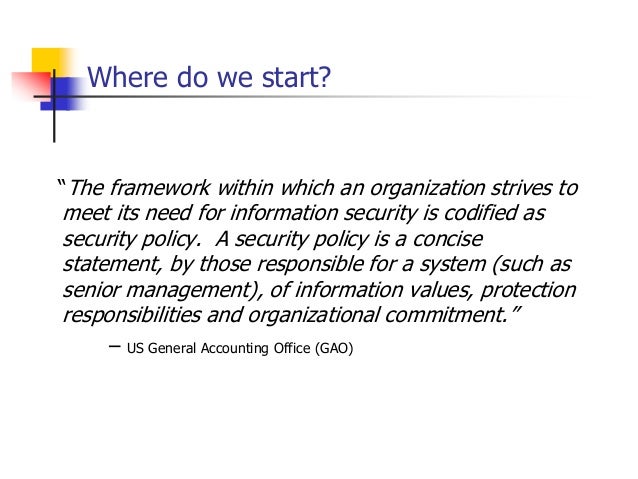 Where do we start?

“The framework within which an organization strives to meet its need for information security is codified as security policy. A security policy is a concise statement, by those responsible for a system (such as senior management), of information values, protection responsibilities and organizational commitment.”

– US General Accounting Office (GAO)